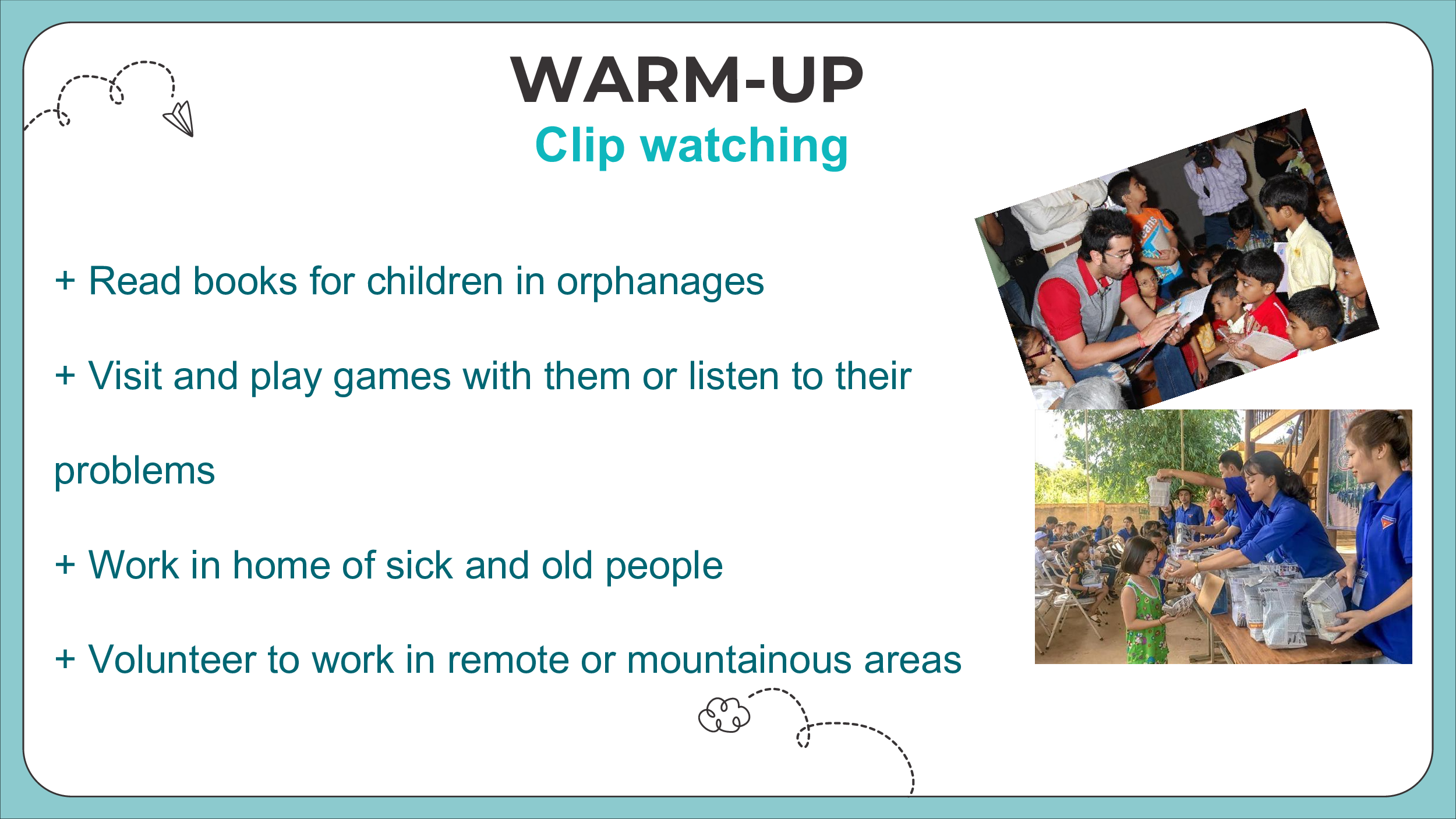 WARM-UP
Clip watching

+ Read books for children in orphanages

+ Visit and play games with them or listen to their problems

+ Work in home of sick and old people

+ Volunteer to work in remote or mountainous areas